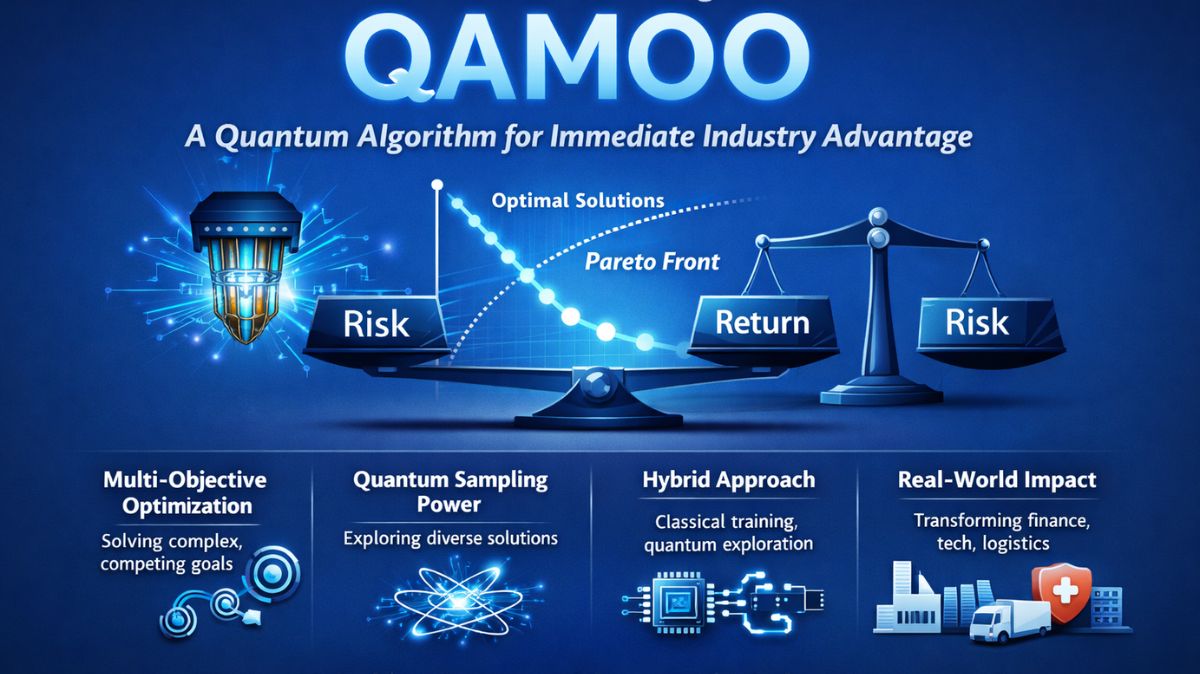 QAMOO

A Quantum Algorithm for Immediate Industry Advantage

Optimal Solutions

Pareto Front

Risk

Return

Risk

Multi-Objective Optimization

Solving complex, competing goals

Quantum Sampling Power

Exploring diverse solutions

Hybrid Approach

Classical training, quantum exploration

Real-World Impact

Transforming finance, tech, logistics